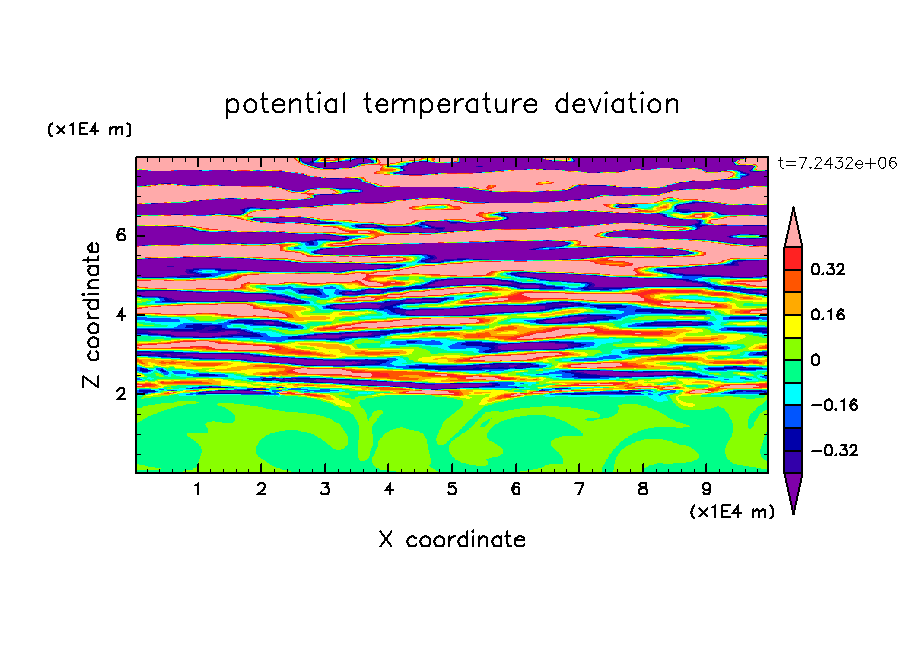 potential temperature deviation

(x1E4 m)

t=7.2432e+06

Z coordinate

6

4

2

0.32

0.16

0

−0.16

−0.32

1 2 3 4 5 6 7 8 9

(x1E4 m)

X coordinate